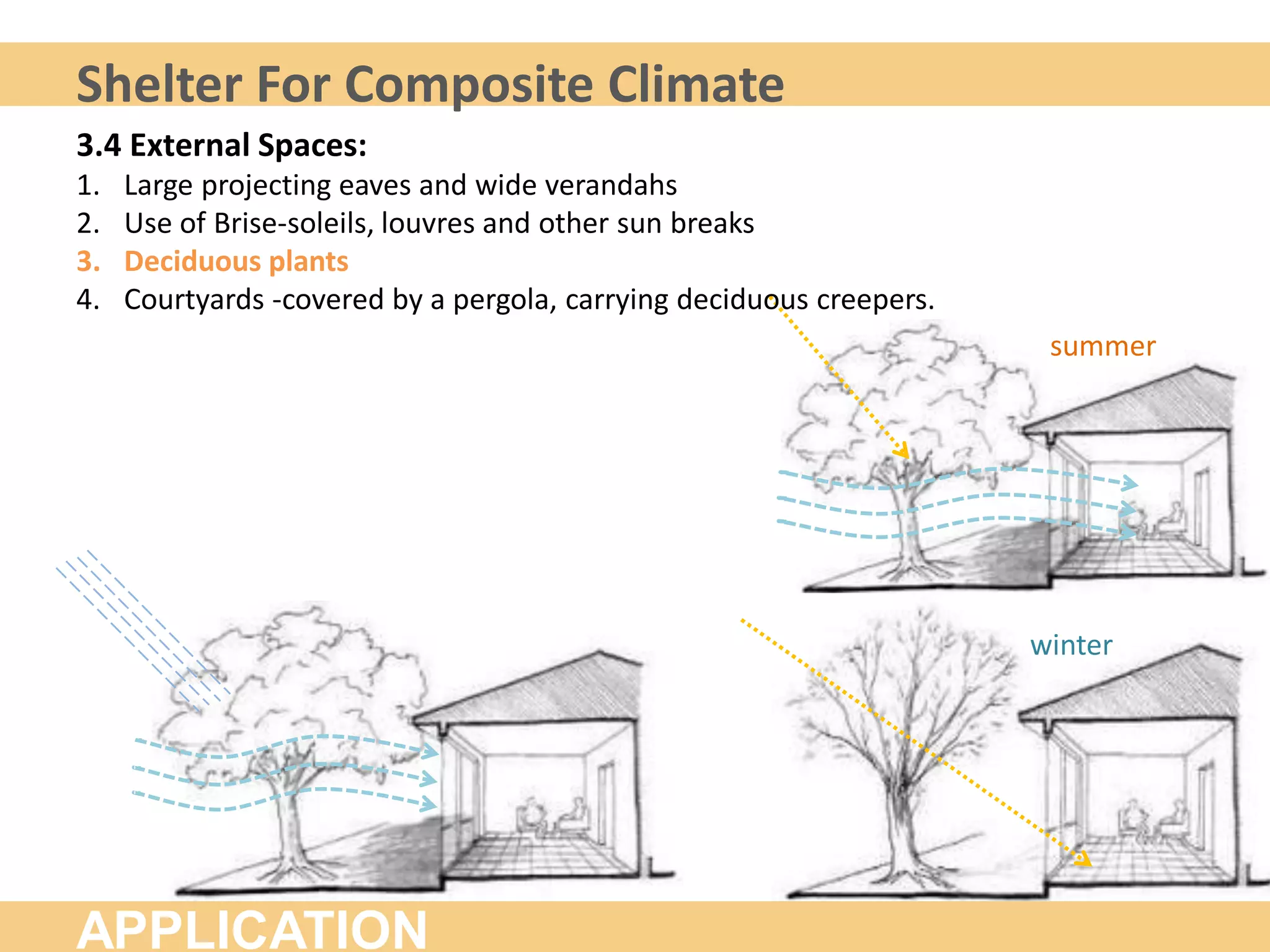 Shelter For Composite Climate

3.4 External Spaces:

1. Large projecting eaves and wide verandahs
2. Use of Brise-soleils, louvres and other sun breaks
3. Deciduous plants
4. Courtyards -covered by a pergola, carrying deciduous creepers.

summer

winter

APPLICATION